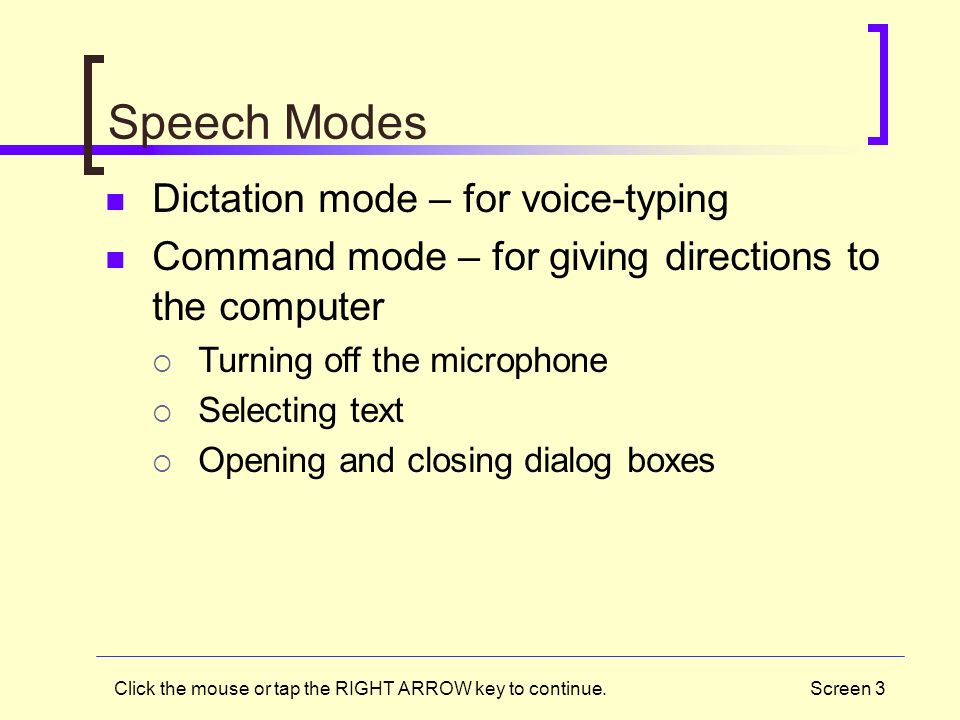 Speech Modes

- Dictation mode – for voice-typing
- Command mode – for giving directions to the computer
  - Turning off the microphone
  - Selecting text
  - Opening and closing dialog boxes

Click the mouse or tap the RIGHT ARROW key to continue.

Screen 3